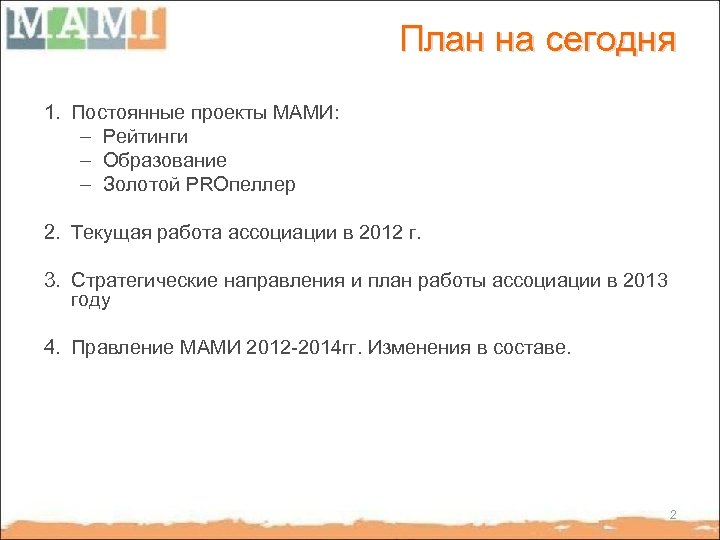 МАМИ

План на сегодня

1. Постоянные проекты МАМИ:
– Рейтинги
– Образование
– Золотой PROпеллер

2. Текущая работа ассоциации в 2012 г.

3. Стратегические направления и план работы ассоциации в 2013 году

4. Правление МАМИ 2012-2014гг. Изменения в составе.

2